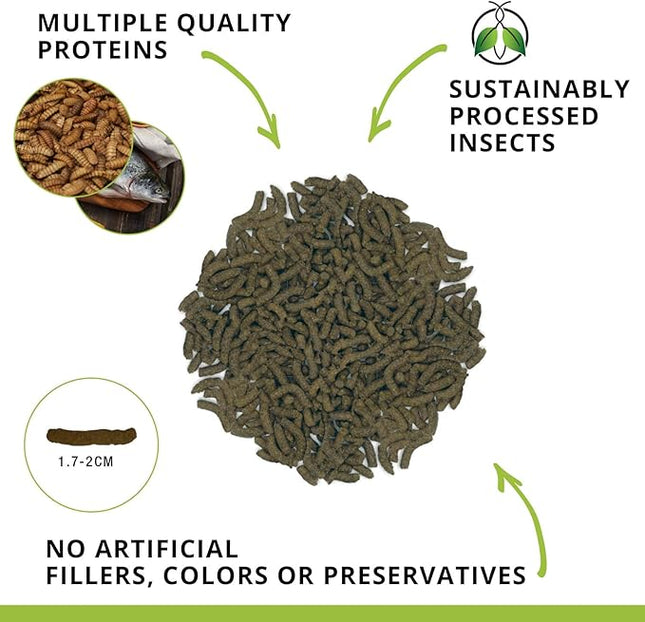 MULTIPLE QUALITY PROTEINS

SUSTAINABLY PROCESSED INSECTS

1.7-2CM

NO ARTIFICIAL FILLERS, COLORS OR PRESERVATIVES